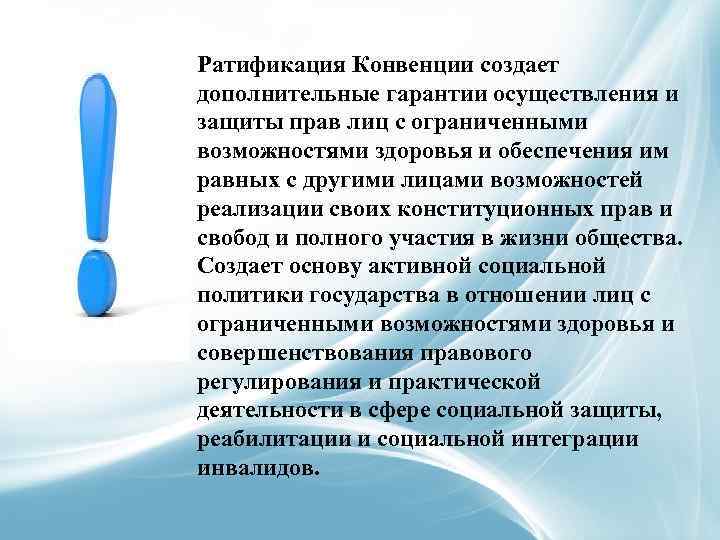 Ратификация Конвенции создает дополнительные гарантии осуществления и защиты прав лиц с ограниченными возможностями здоровья и обеспечения им равных с другими лицами возможностей реализации своих конституционных прав и свобод и полного участия в жизни общества. Создает основу активной социальной политики государства в отношении лиц с ограниченными возможностями здоровья и совершенствования правового регулирования и практической деятельности в сфере социальной защиты, реабилитации и социальной интеграции инвалидов.